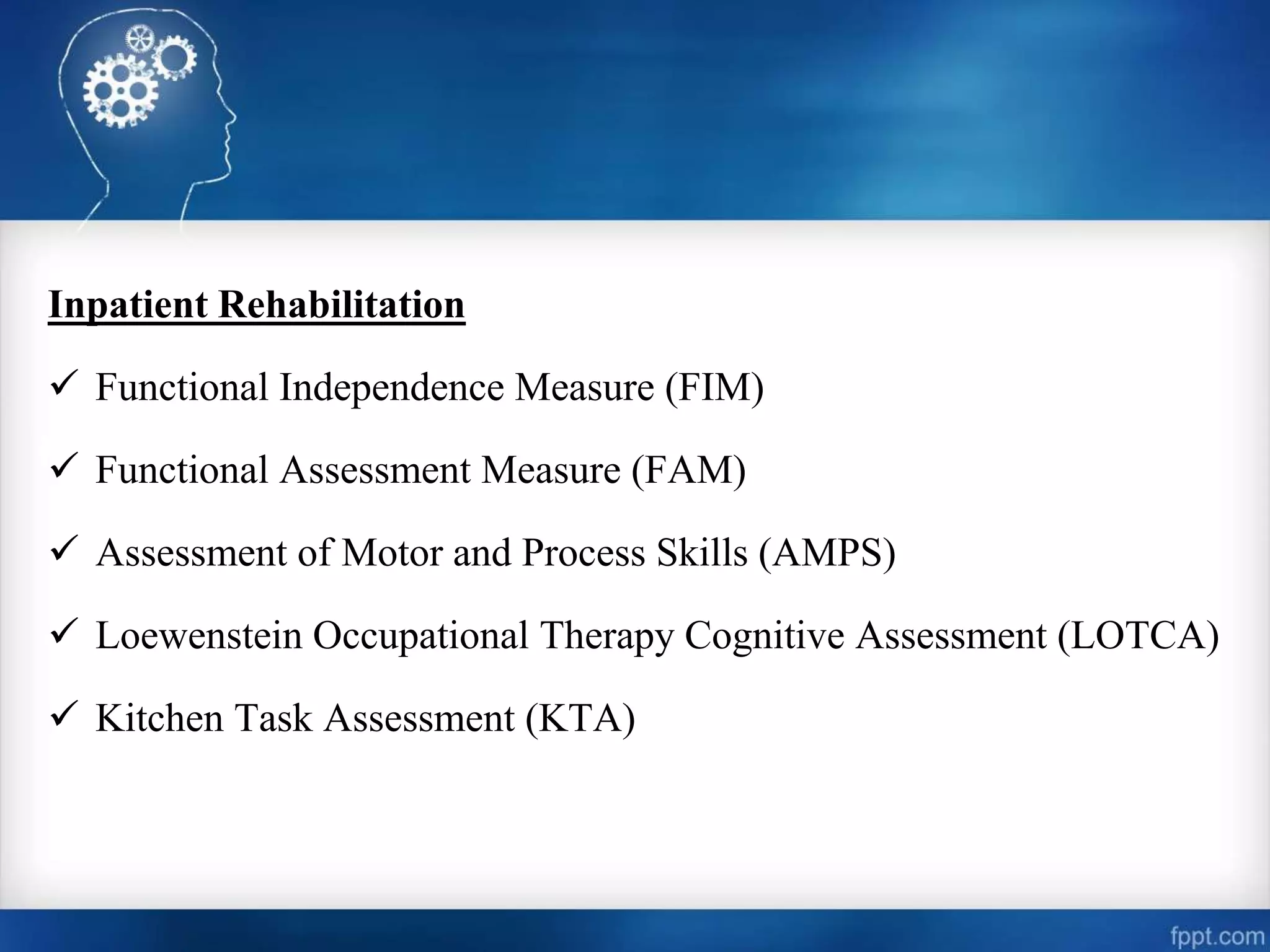 Inpatient Rehabilitation

✓ Functional Independence Measure (FIM)

✓ Functional Assessment Measure (FAM)

✓ Assessment of Motor and Process Skills (AMPS)

✓ Loewenstein Occupational Therapy Cognitive Assessment (LOTCA)

✓ Kitchen Task Assessment (KTA)

fppt.com